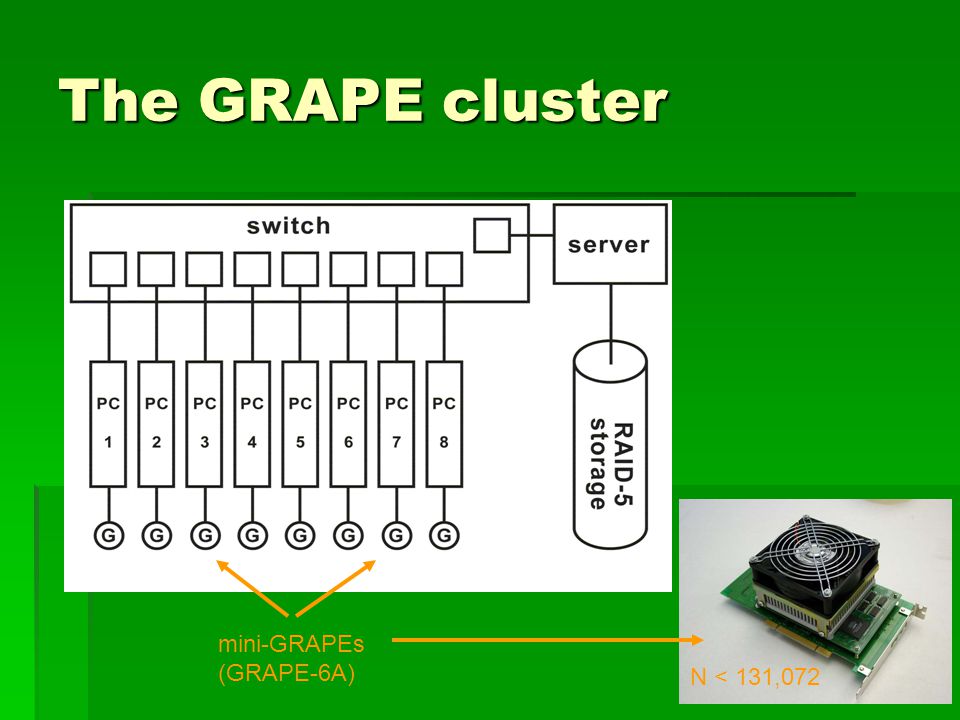 The GRAPE cluster

switch

server

PC 1
PC 2
PC 3
PC 4
PC 5
PC 6
PC 7
PC 8

RAID-5 storage

G G G G G G G G

mini-GRAPEs (GRAPE-6A)

N < 131,072